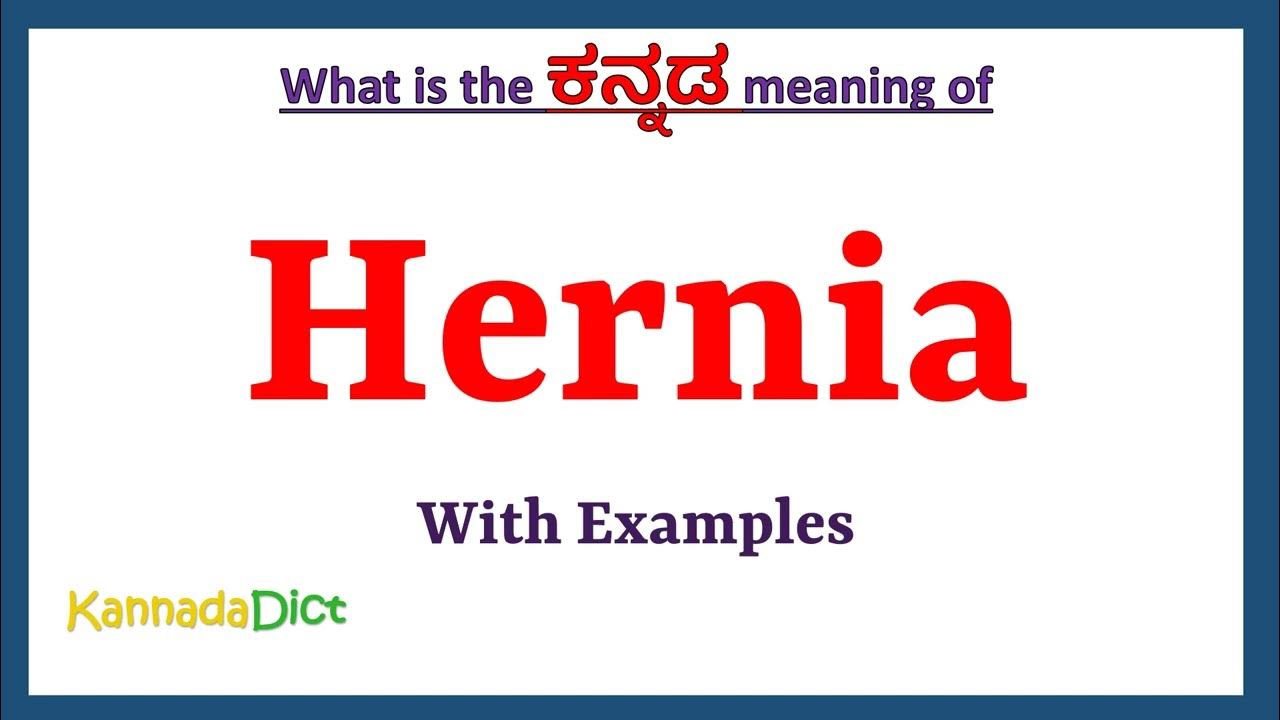 What is the ಕನ್ನಡ meaning of

Hernia

With Examples

KannadaDict